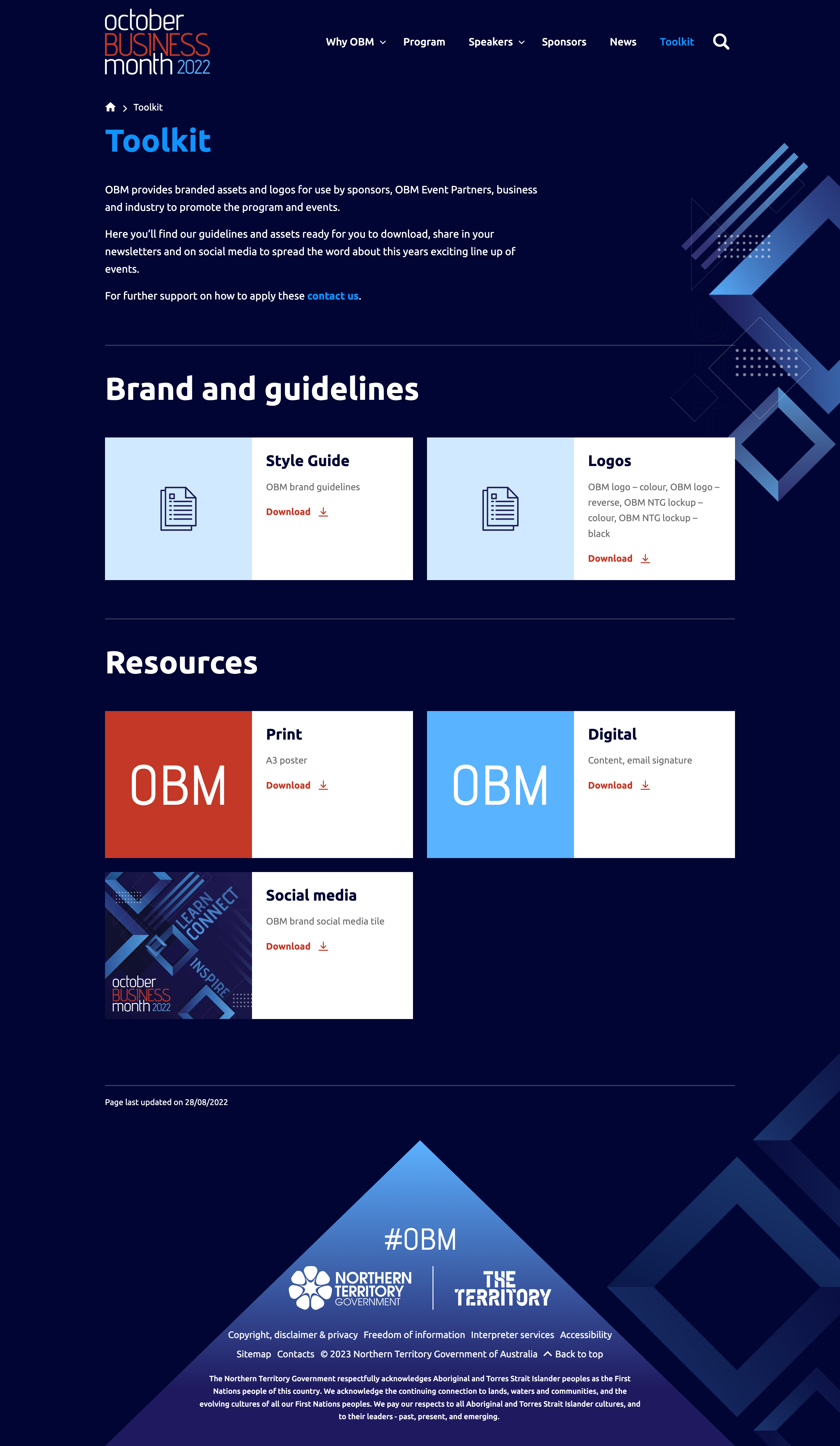 october BUSINESS month 2022

Why OBM Program Speakers Sponsors News Toolkit

Toolkit

Toolkit

OBM provides branded assets and logos for use by sponsors, OBM Event Partners, business and industry to promote the program and events.

Here you'll find our guidelines and assets ready for you to download, share in your newsletters and on social media to spread the word about this years exciting line up of events.

For further support on how to apply these contact us.

Brand and guidelines

Style Guide

OBM brand guidelines

Download

Logos

OBM logo – colour, OBM logo – reverse, OBM NTG lockup – colour, OBM NTG lockup – black

Download

Resources

OBM

Print

A3 poster

Download

OBM

Digital

Content, email signature

Download

LEARN CONNECT INSPIRE october BUSINESS month 2022

Social media

OBM brand social media tile

Download

Page last updated on 28/08/2022

#OBM

NORTHERN TERRITORY GOVERNMENT

THE TERRITORY

Copyright, disclaimer & privacy Freedom of information Interpreter services Accessibility

Sitemap Contacts © 2023 Northern Territory Government of Australia Back to top

The Northern Territory Government respectfully acknowledges Aboriginal and Torres Strait Islander peoples as the First Nations people of this country. We acknowledge the continuing connection to lands, waters and communities, and the evolving cultures of all our First Nations peoples. We pay our respects to all Aboriginal and Torres Strait Islander cultures, and to their leaders - past, present, and emerging.